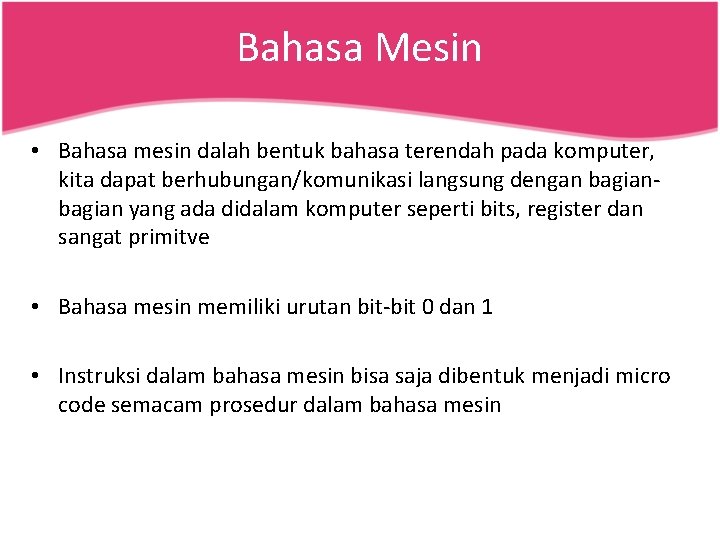 Bahasa Mesin

• Bahasa mesin dalah bentuk bahasa terendah pada komputer, kita dapat berhubungan/komunikasi langsung dengan bagian-bagian yang ada didalam komputer seperti bits, register dan sangat primitve

• Bahasa mesin memiliki urutan bit-bit 0 dan 1

• Instruksi dalam bahasa mesin bisa saja dibentuk menjadi micro code semacam prosedur dalam bahasa mesin